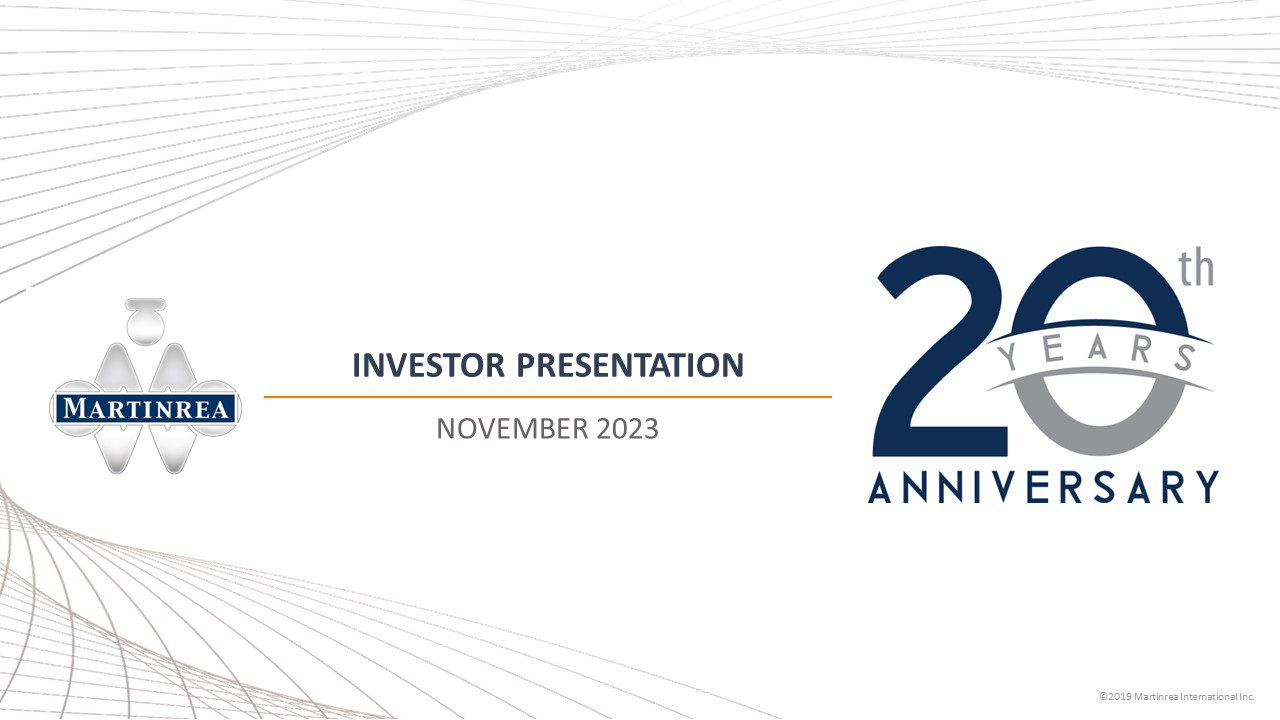 MARTINREA

INVESTOR PRESENTATION

NOVEMBER 2023

20th YEARS ANNIVERSARY

©2019 Martinrea International Inc.